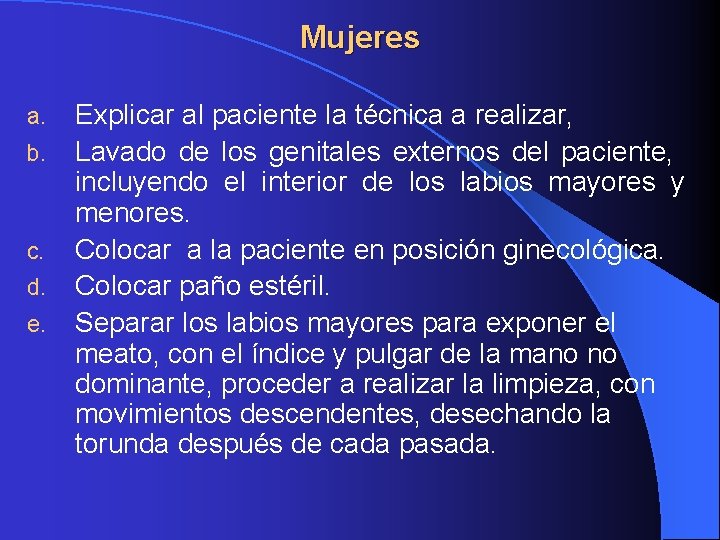 Mujeres

a. Explicar al paciente la técnica a realizar,
b. Lavado de los genitales externos del paciente, incluyendo el interior de los labios mayores y menores.
c. Colocar a la paciente en posición ginecológica.
d. Colocar paño estéril.
e. Separar los labios mayores para exponer el meato, con el índice y pulgar de la mano no dominante, proceder a realizar la limpieza, con movimientos descendentes, desechando la torunda después de cada pasada.